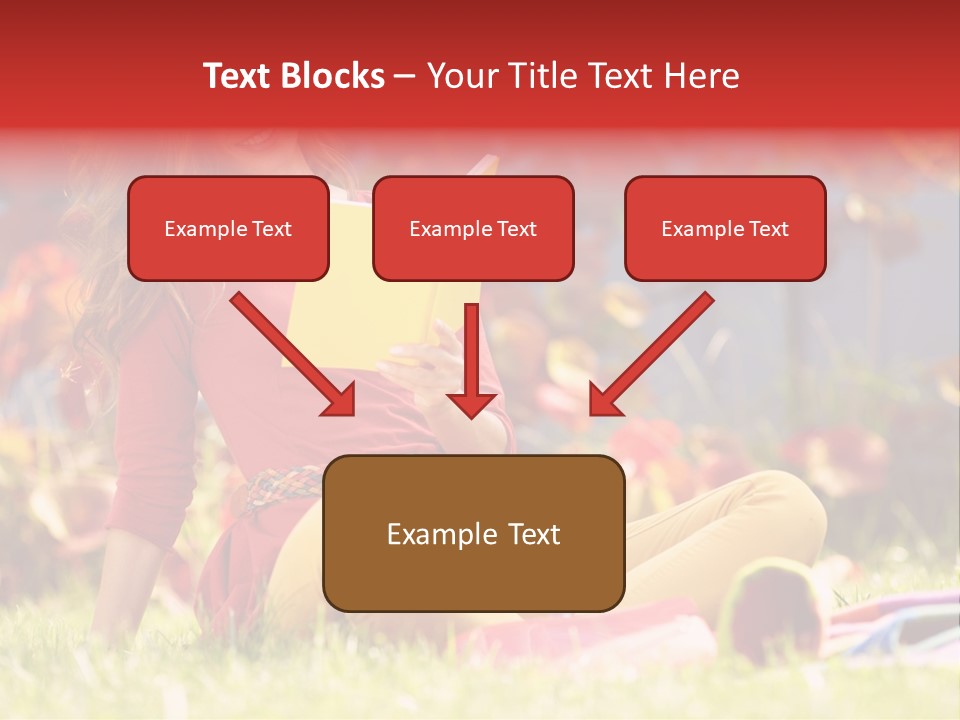 Text Blocks – Your Title Text Here

Example Text

Example Text

Example Text

Example Text